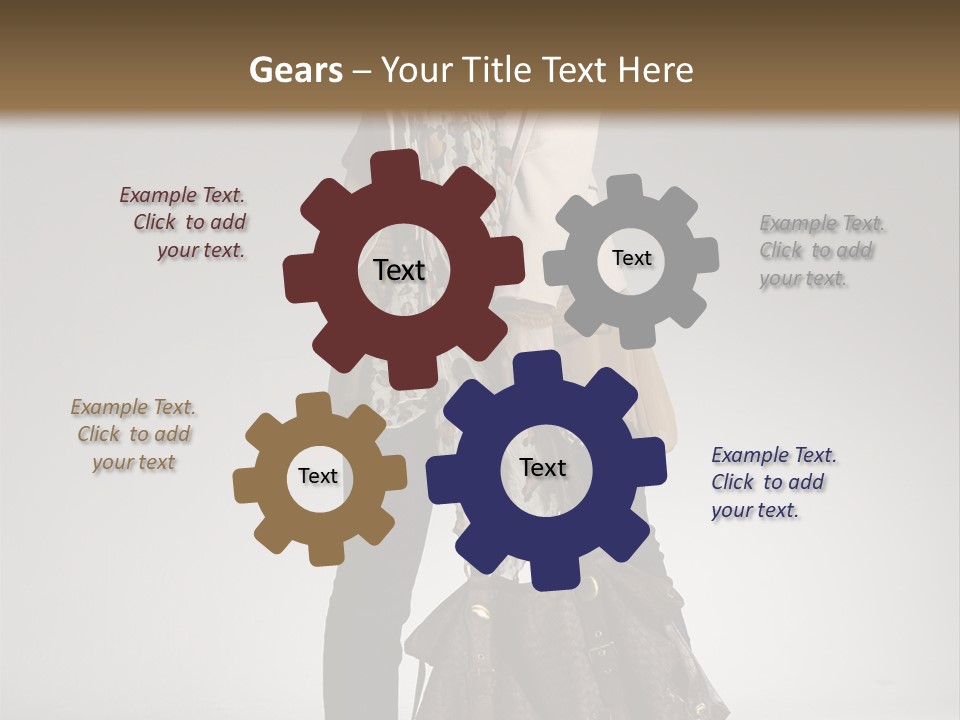 Gears – Your Title Text Here

Example Text. Click to add your text.

Text

Text

Example Text. Click to add your text.

Example Text. Click to add your text

Text

Text

Example Text. Click to add your text.